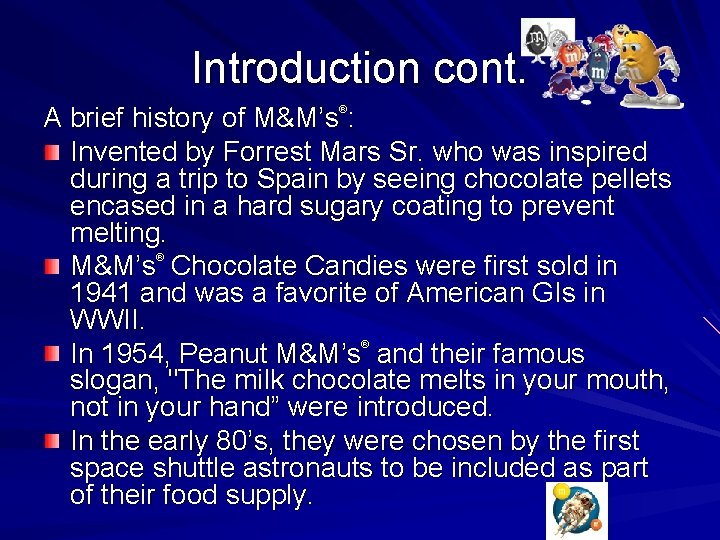 Introduction cont.

A brief history of M&M's®:

Invented by Forrest Mars Sr. who was inspired during a trip to Spain by seeing chocolate pellets encased in a hard sugary coating to prevent melting.

M&M's® Chocolate Candies were first sold in 1941 and was a favorite of American GIs in WWII.

In 1954, Peanut M&M's® and their famous slogan, "The milk chocolate melts in your mouth, not in your hand" were introduced.

In the early 80's, they were chosen by the first space shuttle astronauts to be included as part of their food supply.